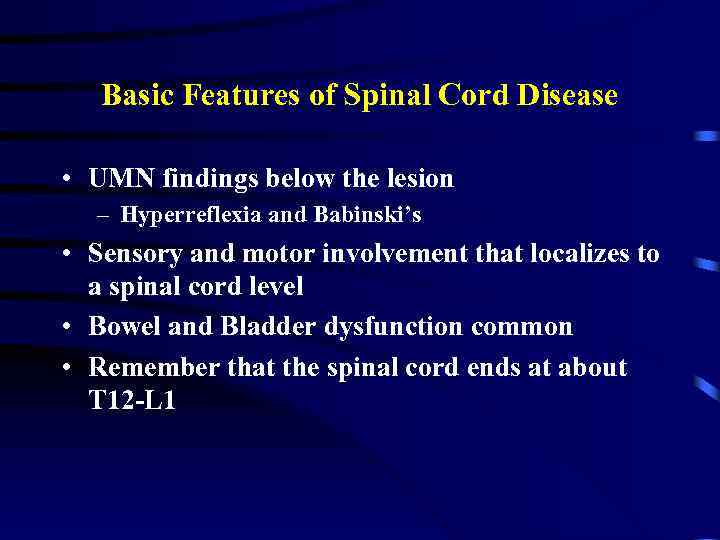 Basic Features of Spinal Cord Disease

• UMN findings below the lesion
– Hyperreflexia and Babinski's
• Sensory and motor involvement that localizes to a spinal cord level
• Bowel and Bladder dysfunction common
• Remember that the spinal cord ends at about T12-L1